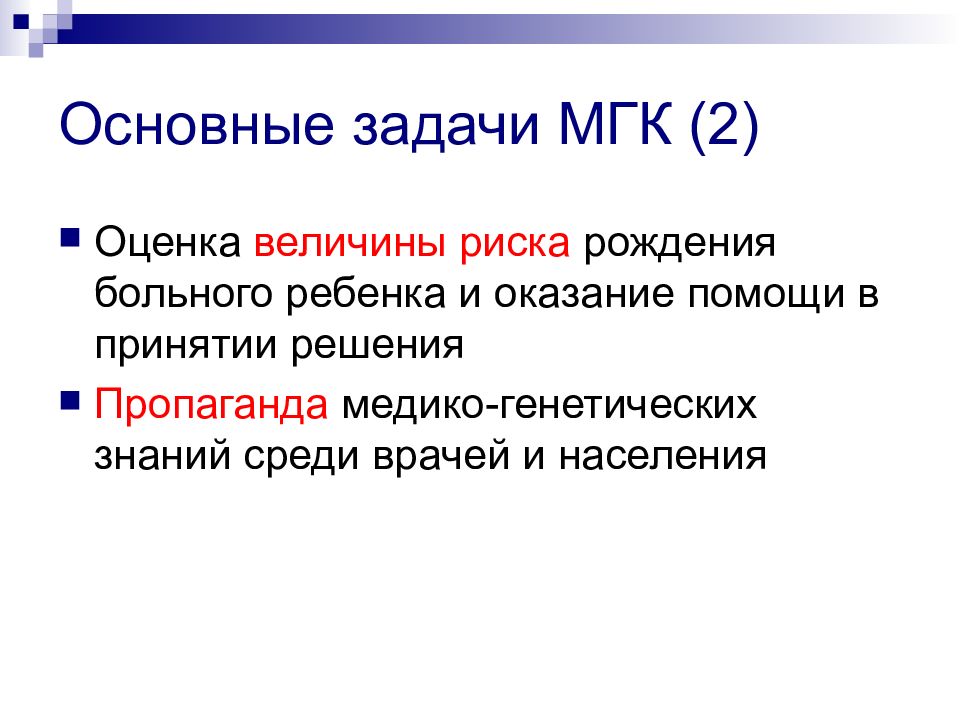 Основные задачи МГК (2)

Оценка величины риска рождения больного ребенка и оказание помощи в принятии решения

Пропаганда медико-генетических знаний среди врачей и населения